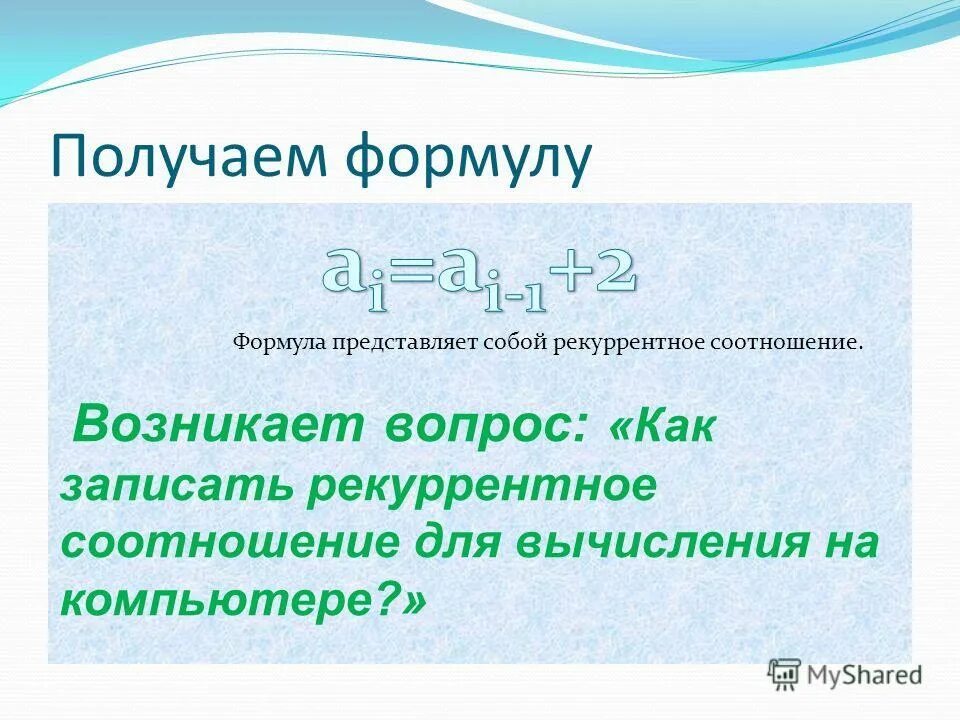 Получаем формулу

$a_i=a_{i-1}+2$

Формула представляет собой рекуррентное соотношение.

Возникает вопрос: «Как записать рекуррентное соотношение для вычисления на компьютере?»

MyShared